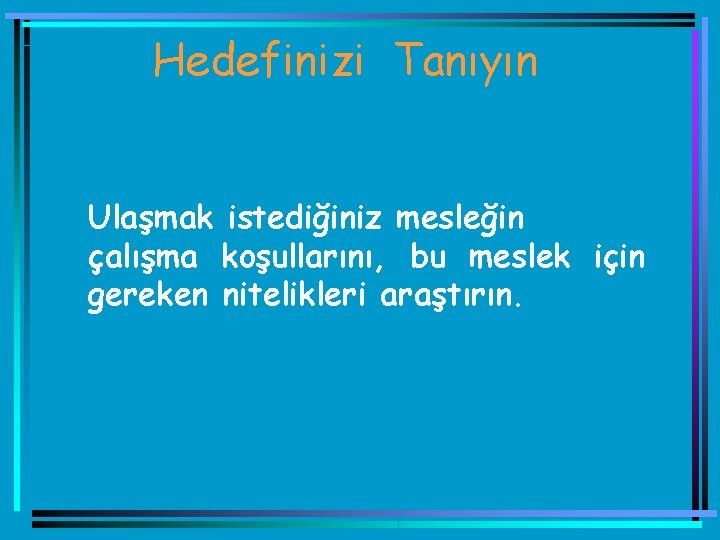 Hedefinizi Tanıyın

Ulaşmak istediğiniz mesleğin çalışma koşullarını, bu meslek için gereken nitelikleri araştırın.